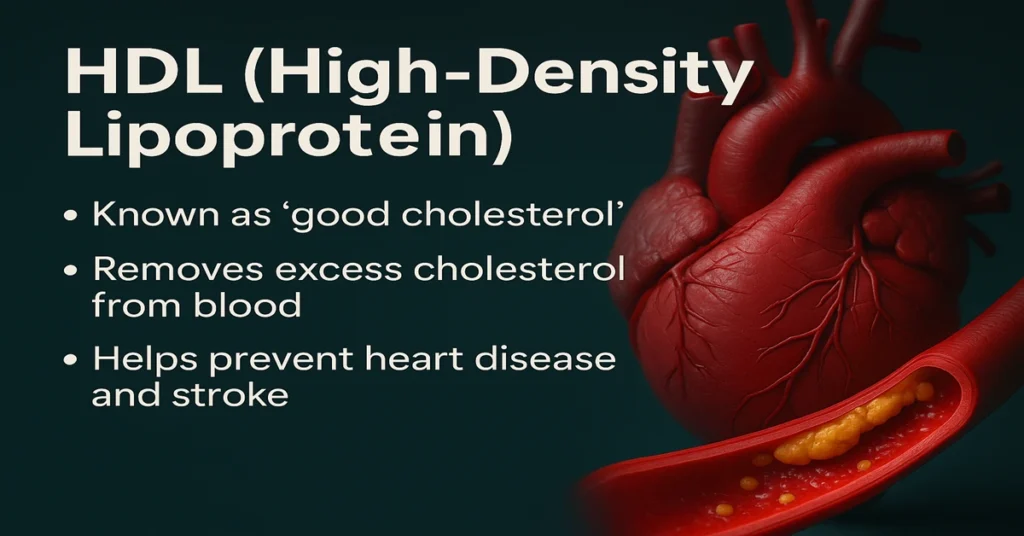 HDL (High-Density Lipoprotein)

• Known as ‘good cholesterol’

• Removes excess cholesterol from blood

• Helps prevent heart disease and stroke